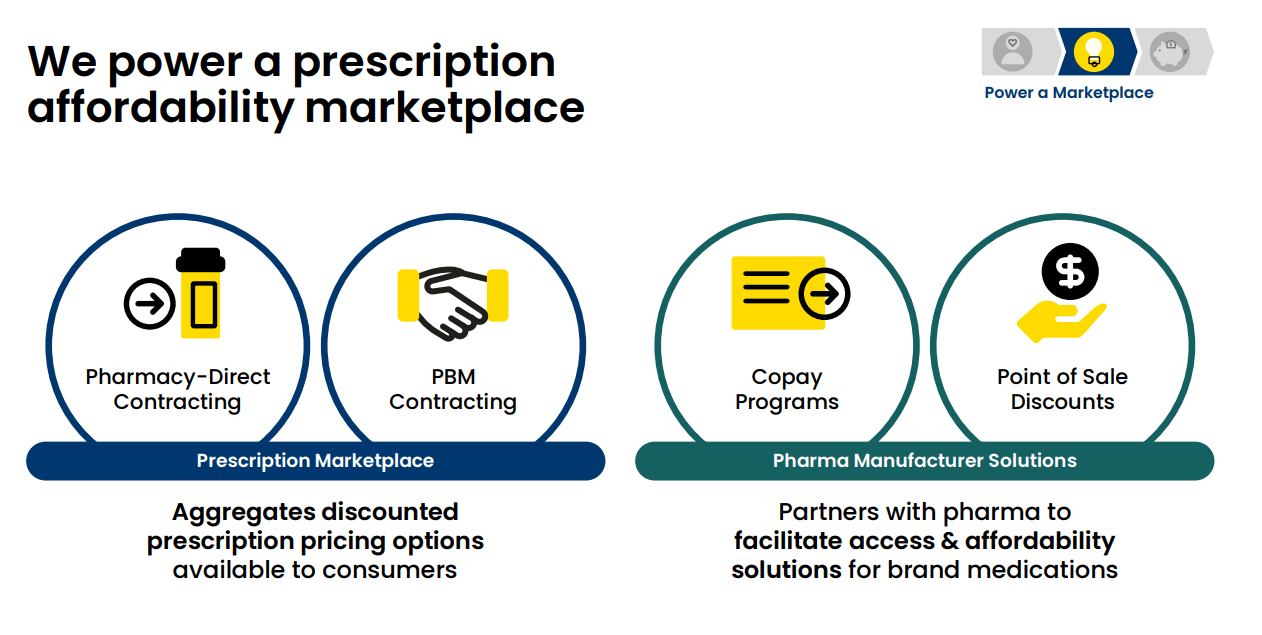 We power a prescription affordability marketplace

Power a Marketplace

Pharmacy-Direct Contracting

PBM Contracting

Copay Programs

Point of Sale Discounts

Prescription Marketplace

Pharma Manufacturer Solutions

Aggregates discounted prescription pricing options available to consumers

Partners with pharma to facilitate access & affordability solutions for brand medications